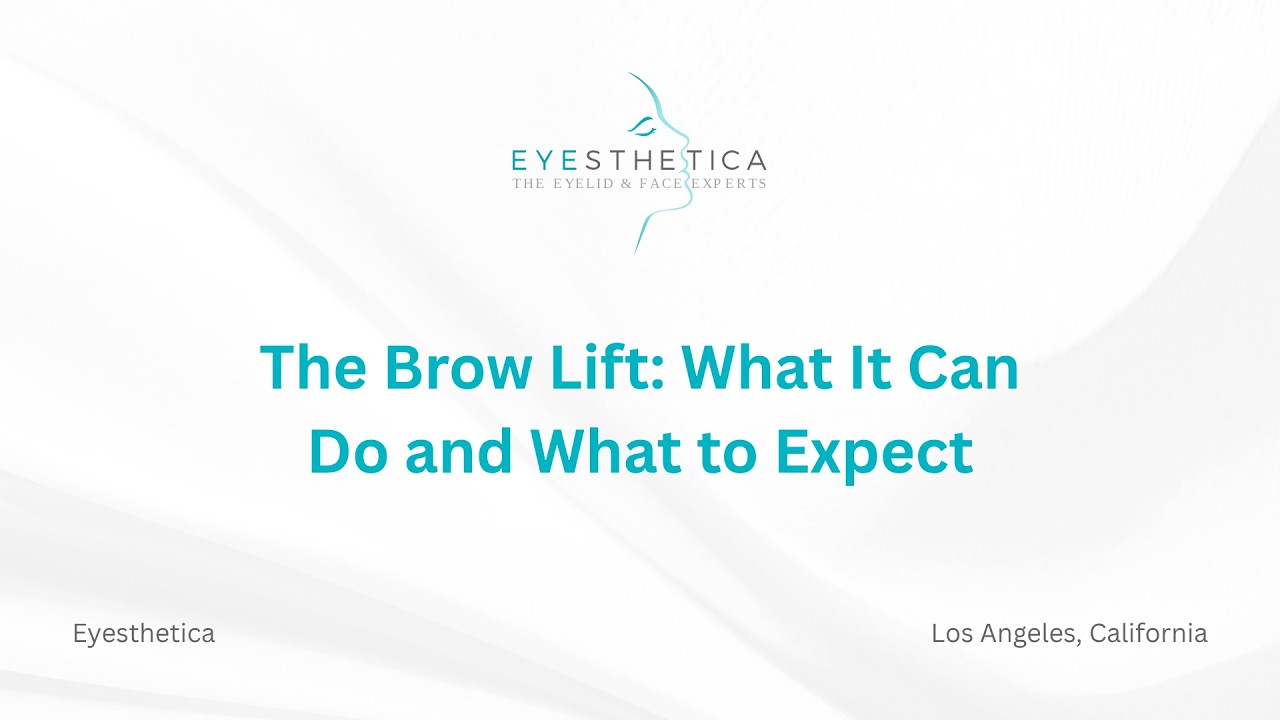 EYESTHETICA
THE EYELID & FACE EXPERTS

The Brow Lift: What It Can Do and What to Expect

Eyesthetica

Los Angeles, California